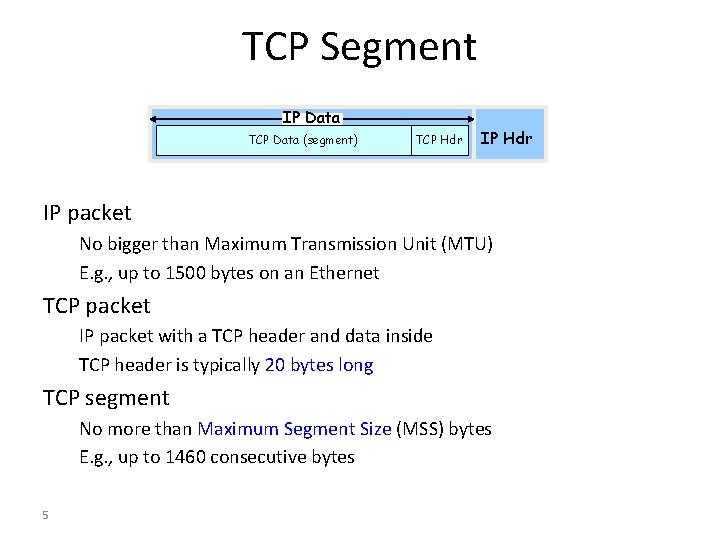 TCP Segment

IP Data

TCP Data (segment)

TCP Hdr

IP Hdr

IP packet

No bigger than Maximum Transmission Unit (MTU)

E.g., up to 1500 bytes on an Ethernet

TCP packet

IP packet with a TCP header and data inside

TCP header is typically 20 bytes long

TCP segment

No more than Maximum Segment Size (MSS) bytes

E.g., up to 1460 consecutive bytes

5